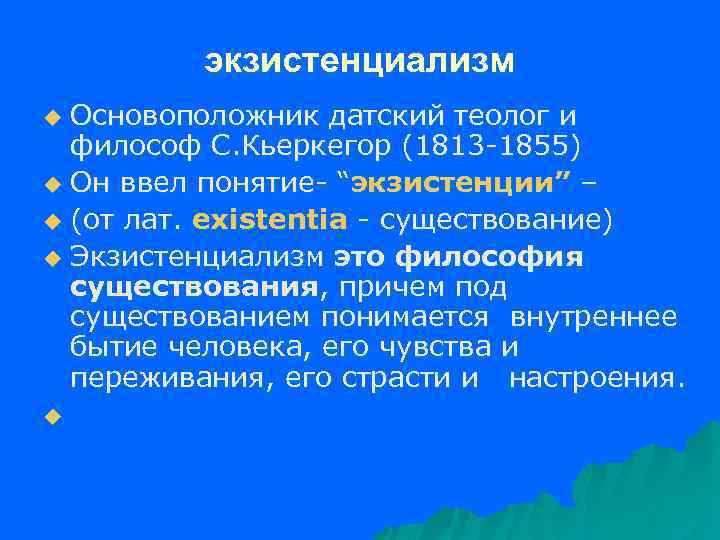 экзистенциализм

Основоположник датский теолог и философ С.Кьеркегор (1813-1855)

Он ввел понятие- “экзистенции” –

(от лат. existentia - существование)

Экзистенциализм это философия существования, причем под существованием понимается внутреннее бытие человека, его чувства и переживания, его страсти и настроения.